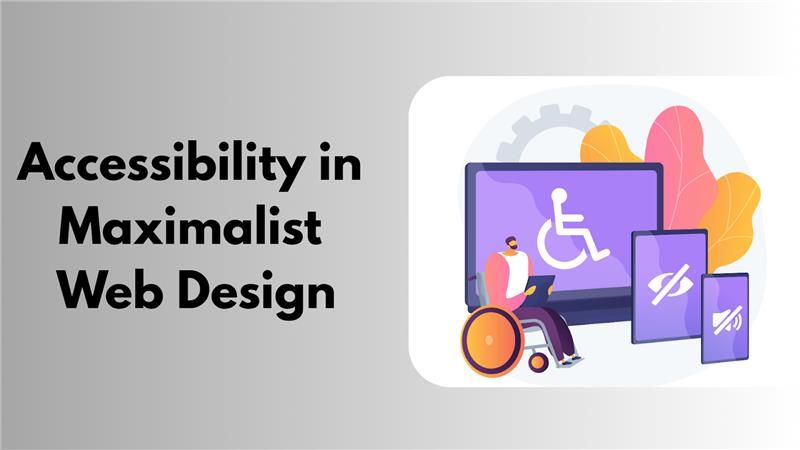 Accessibility in Maximalist Web Design